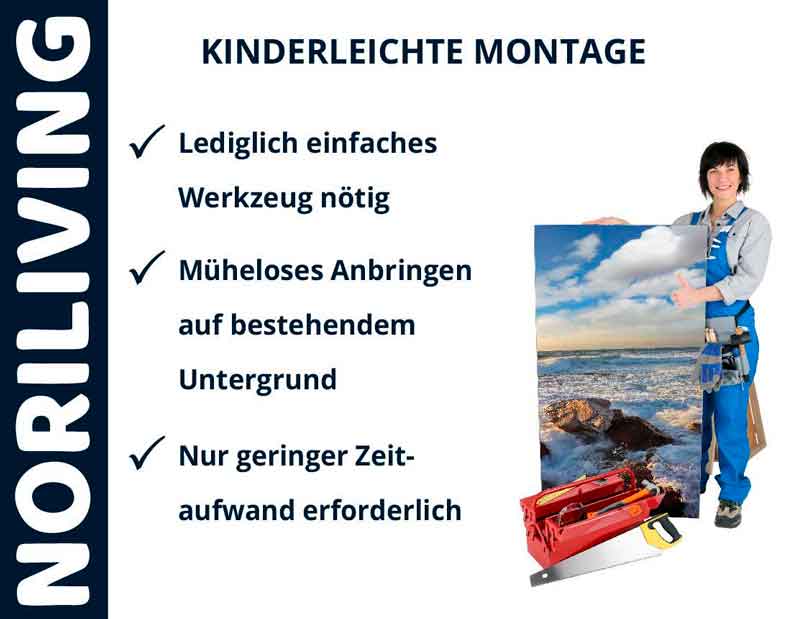 NORILIVING

KINDERLEICHTE MONTAGE

✓ Lediglich einfaches Werkzeug nötig

✓ Müheloses Anbringen auf bestehendem Untergrund

✓ Nur geringer Zeitaufwand erforderlich